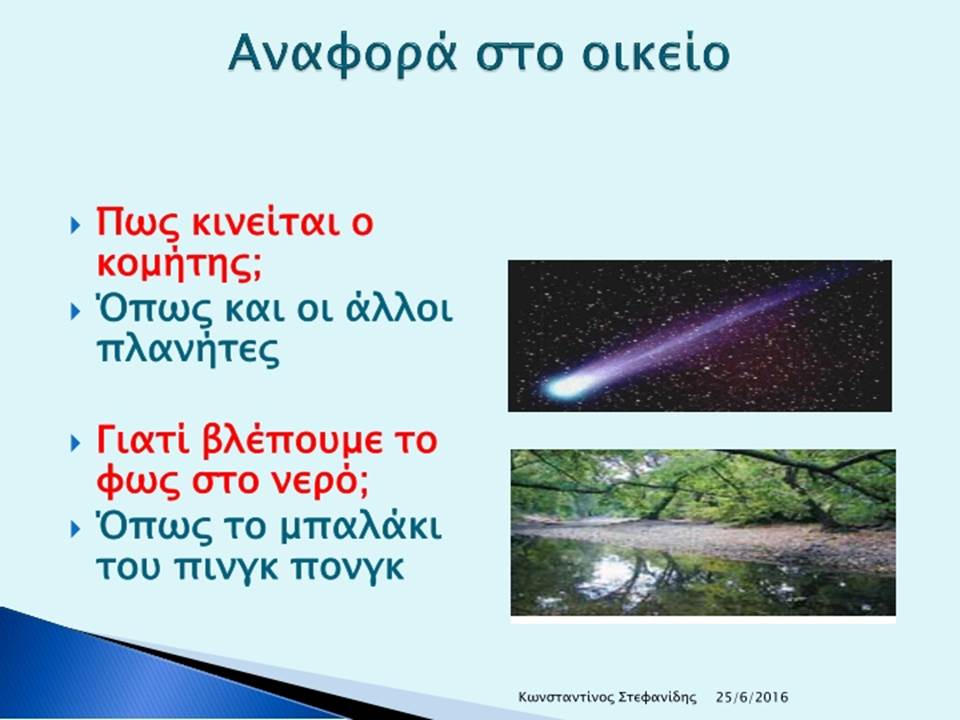 Αναφορά στο οικείο

Πως κινείται ο κομήτης;

Όπως και οι άλλοι πλανήτες

Γιατί βλέπουμε το φως στο νερό;

Όπως το μπαλάκι του πινγκ πονγκ

Κωνσταντίνος Στεφανίδης 25/6/2016